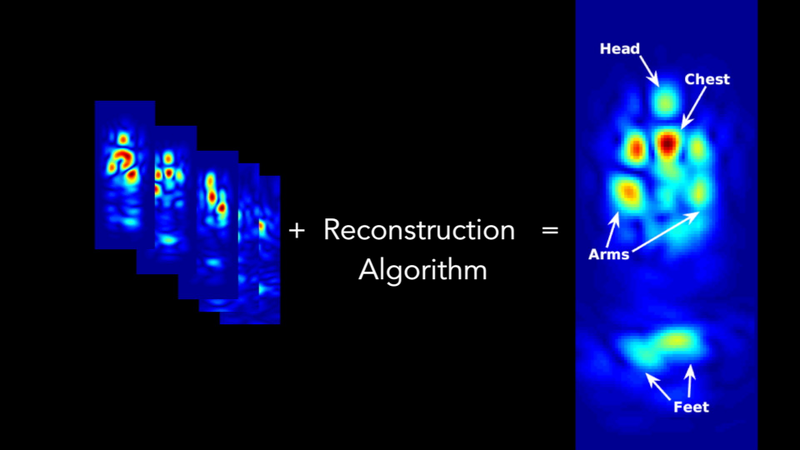 + Reconstruction Algorithm =

Head
Chest
Arms
Feet